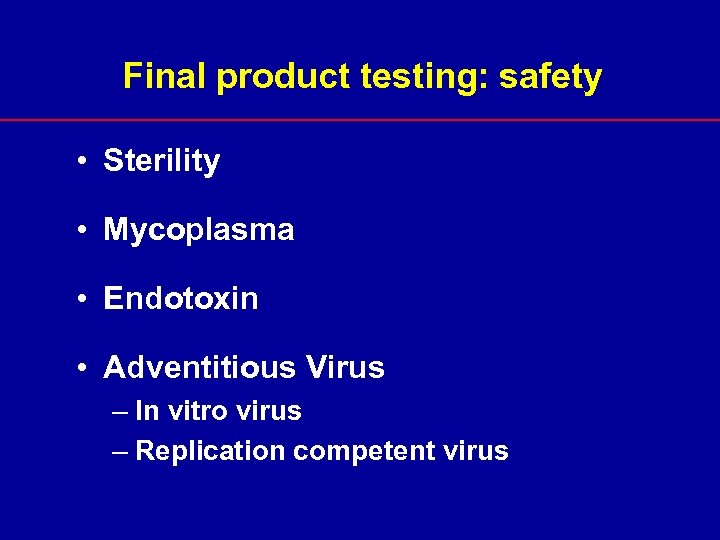 Final product testing: safety

• Sterility

• Mycoplasma

• Endotoxin

• Adventitious Virus
– In vitro virus
– Replication competent virus